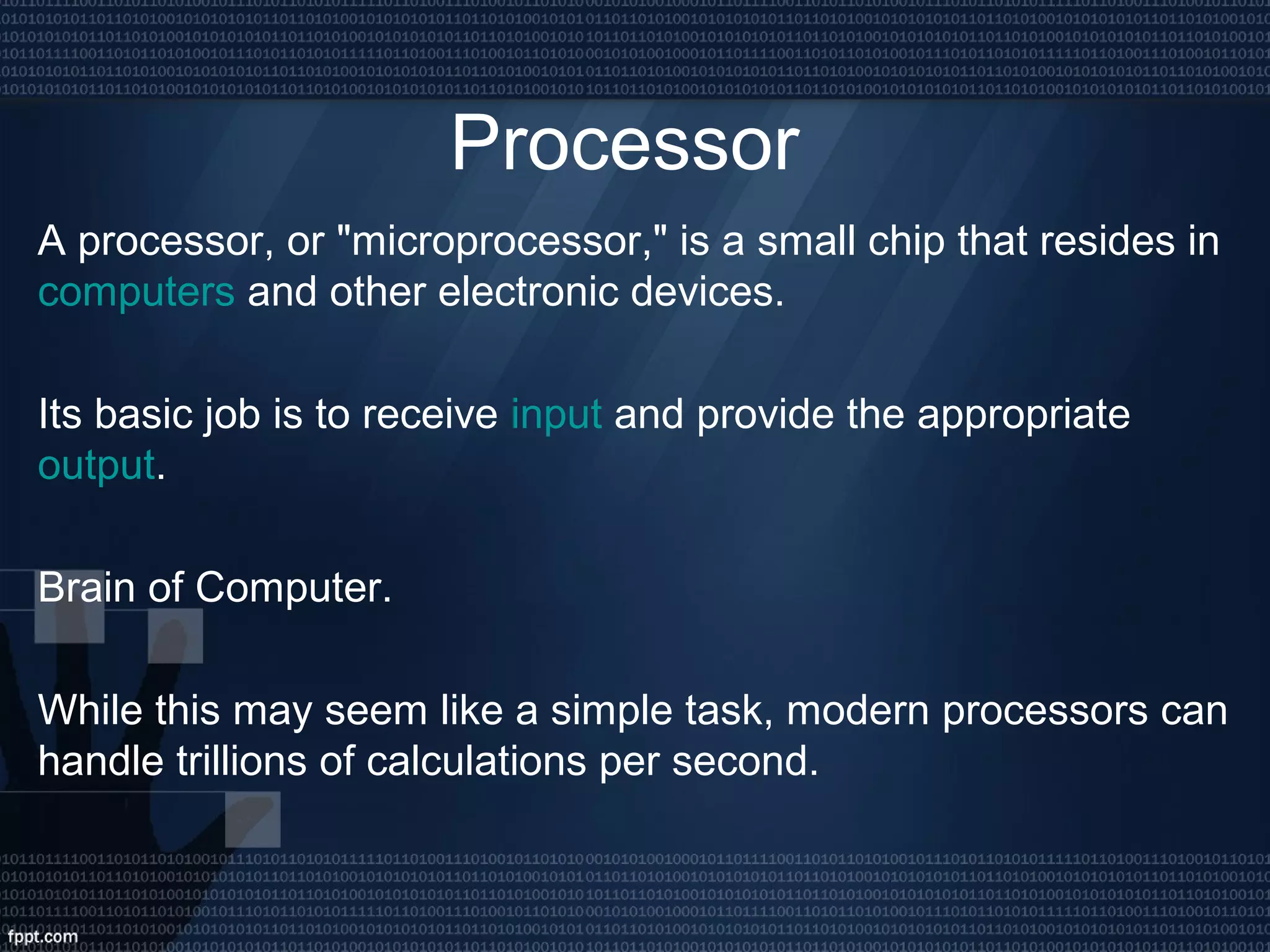 Processor

A processor, or "microprocessor," is a small chip that resides in computers and other electronic devices.

Its basic job is to receive input and provide the appropriate output.

Brain of Computer.

While this may seem like a simple task, modern processors can handle trillions of calculations per second.

fppt.com